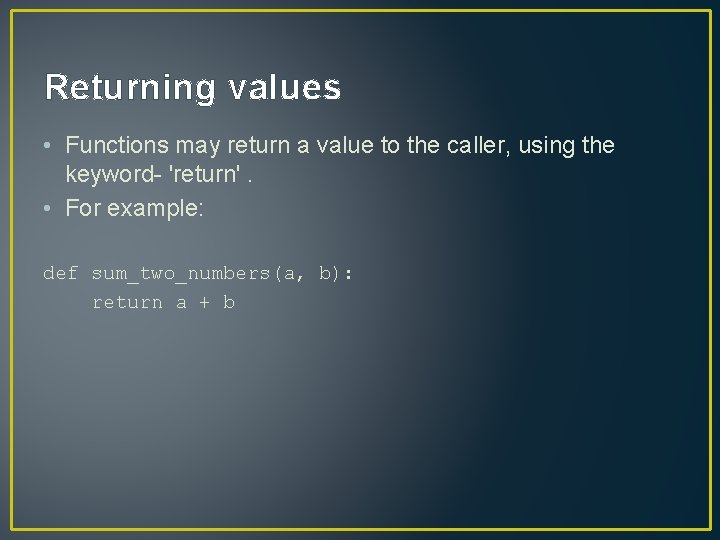 Returning values

• Functions may return a value to the caller, using the keyword- 'return' .
• For example:

def sum_two_numbers(a, b):
    return a + b